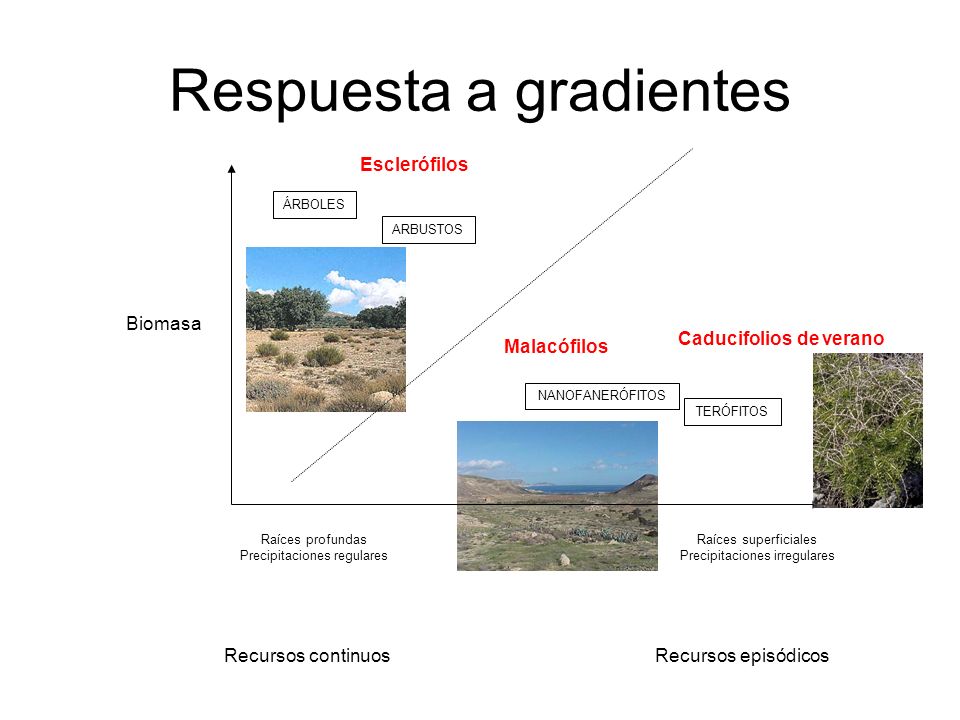 Respuesta a gradientes

Esclerófilos

ÁRBOLES

ARBUSTOS

Biomasa

Malacófilos

Caducifolios de verano

NANOFANERÓFITOS

TERÓFITOS

Raíces profundas
Precipitaciones regulares

Raíces superficiales
Precipitaciones irregulares

Recursos continuos

Recursos episódicos